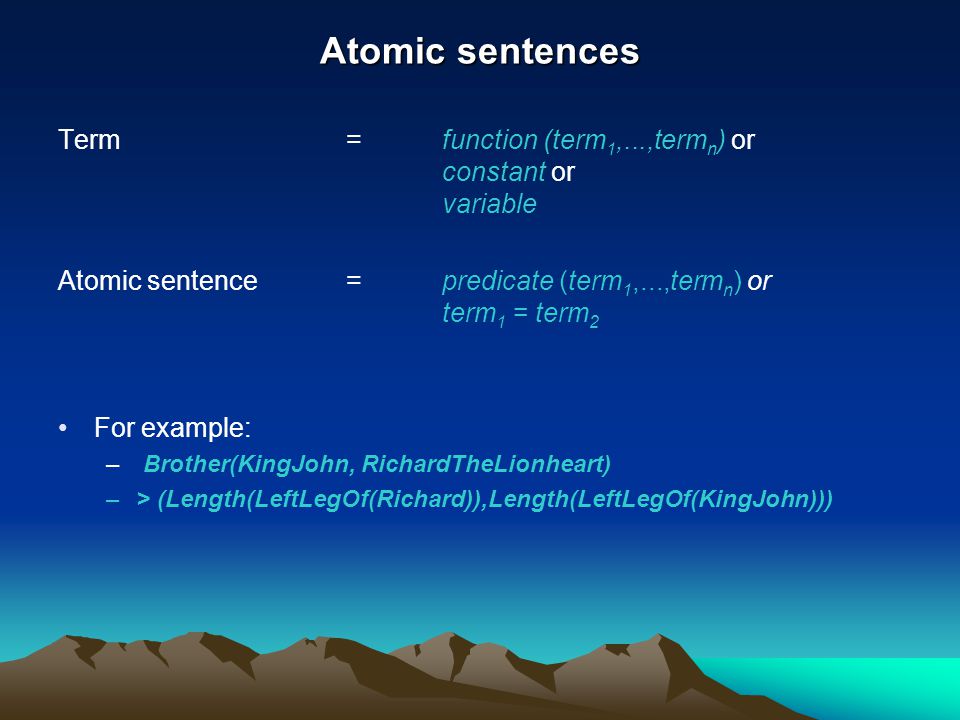 Atomic sentences

Term = function ($term_1$,...,$term_n$) or
constant or
variable

Atomic sentence = predicate ($term_1$,...,$term_n$) or
$term_1$ = $term_2$

• For example:
– Brother(KingJohn, RichardTheLionheart)
– > (Length(LeftLegOf(Richard)),Length(LeftLegOf(KingJohn)))